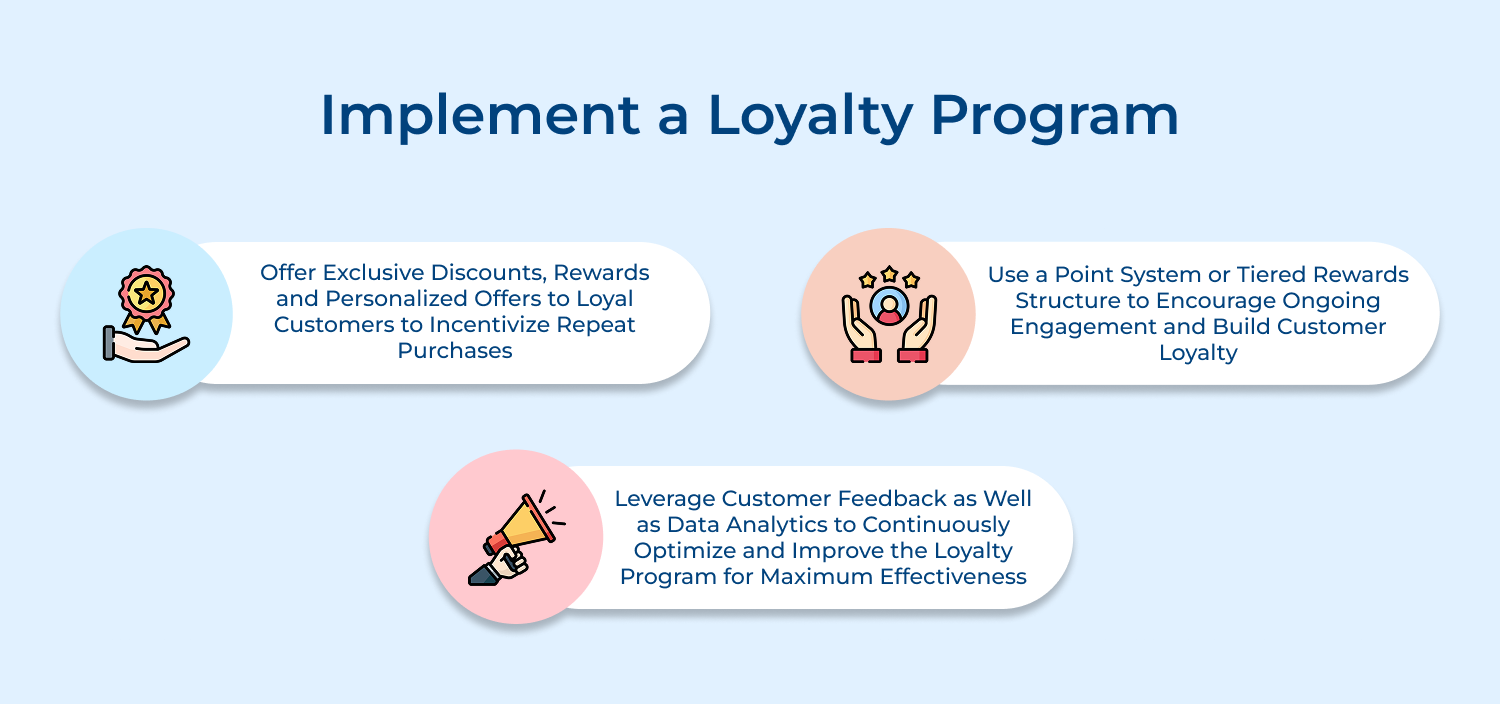 Implement a Loyalty Program

Offer Exclusive Discounts, Rewards and Personalized Offers to Loyal Customers to Incentivize Repeat Purchases

Use a Point System or Tiered Rewards Structure to Encourage Ongoing Engagement and Build Customer Loyalty

Leverage Customer Feedback as Well as Data Analytics to Continuously Optimize and Improve the Loyalty Program for Maximum Effectiveness